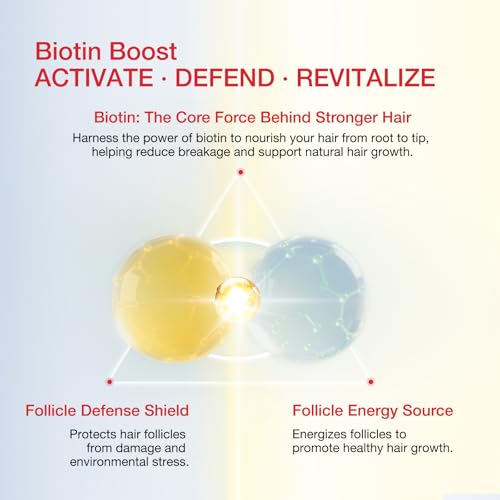 Biotin Boost
ACTIVATE · DEFEND · REVITALIZE

Biotin: The Core Force Behind Stronger Hair

Harness the power of biotin to nourish your hair from root to tip, helping reduce breakage and support natural hair growth.

Follicle Defense Shield

Protects hair follicles from damage and environmental stress.

Follicle Energy Source

Energizes follicles to promote healthy hair growth.